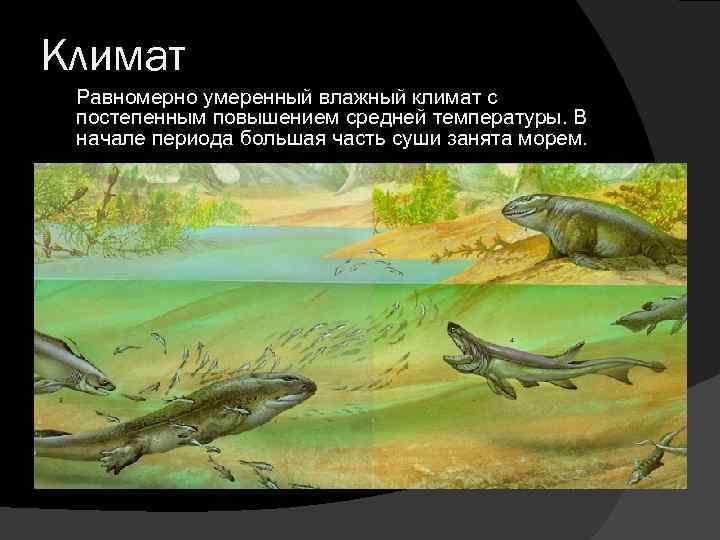 Климат

Равномерно умеренный влажный климат с постепенным повышением средней температуры. В начале периода большая часть суши занята морем.